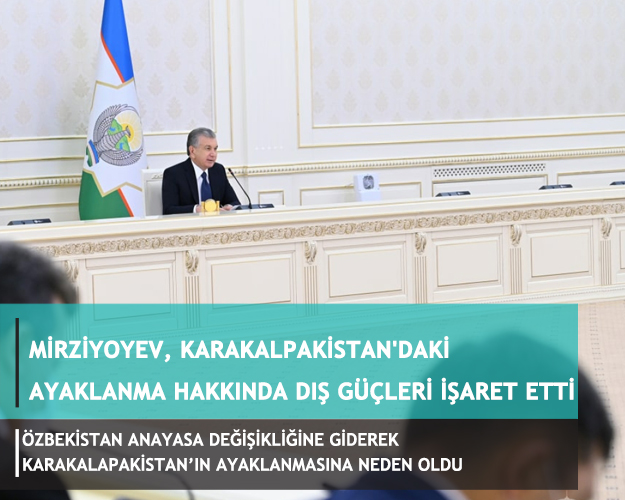 MİRZİYOYEV, KARAKALPAKİSTAN'DAKİ AYAKLANMA HAKKINDA DIŞ GÜÇLERİ İŞARET ETTİ

ÖZBEKİSTAN ANAYASA DEĞİŞİKLİĞİNE GİDEREK KARAKALAPAKİSTAN'IN AYAKLANMASINA NEDEN OLDU